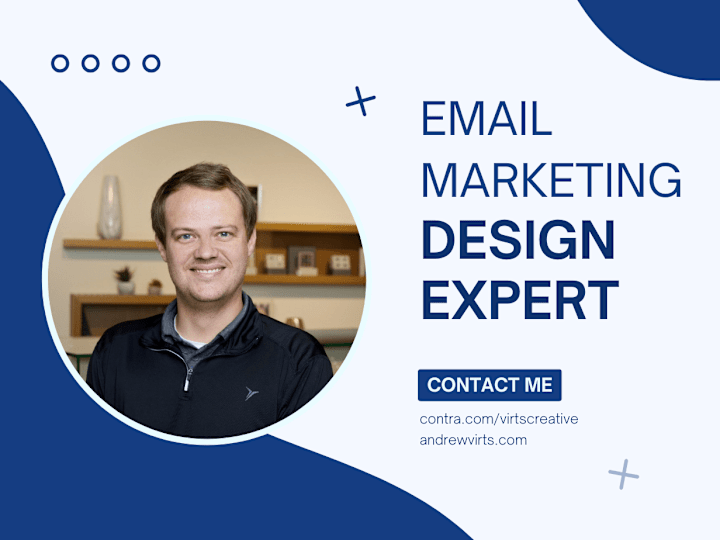 EMAIL MARKETING DESIGN EXPERT

CONTACT ME

contra.com/virtscreative
andrewvirts.com